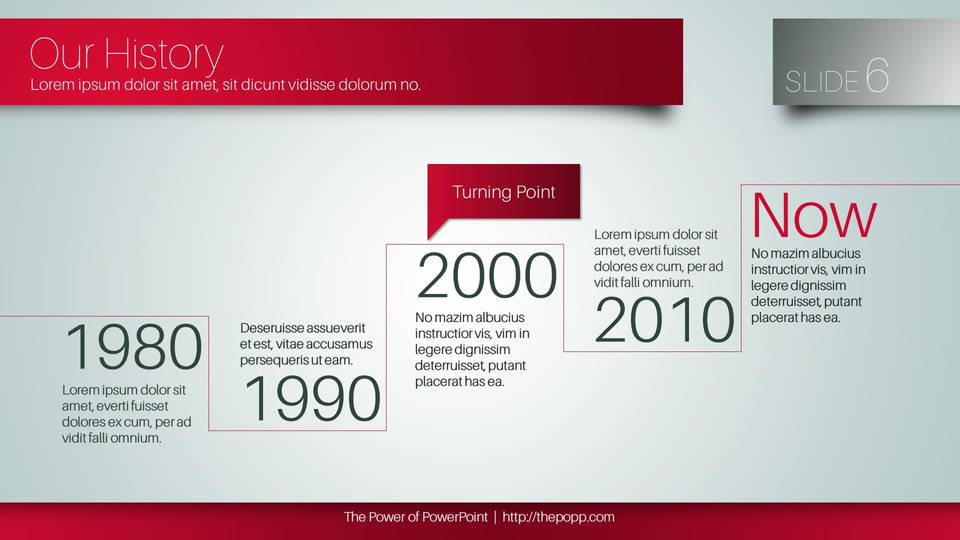 Our History
Lorem ipsum dolor sit amet, sit dicunt vidisse dolorum no.

SLIDE 6

1980
Lorem ipsum dolor sit amet, everti fuisset dolores ex cum, per ad vidit falli omnium.

Deseruisse assueverit et est, vitae accusamus persequeris ut eam.
1990

Turning Point
2000
No mazim albucius instructior vis, vim in legere dignissim deterruisset, putant placerat has ea.

Lorem ipsum dolor sit amet, everti fuisset dolores ex cum, per ad vidit falli omnium.
2010

Now
No mazim albucius instructior vis, vim in legere dignissim deterruisset, putant placerat has ea.

The Power of PowerPoint | http://thepopp.com